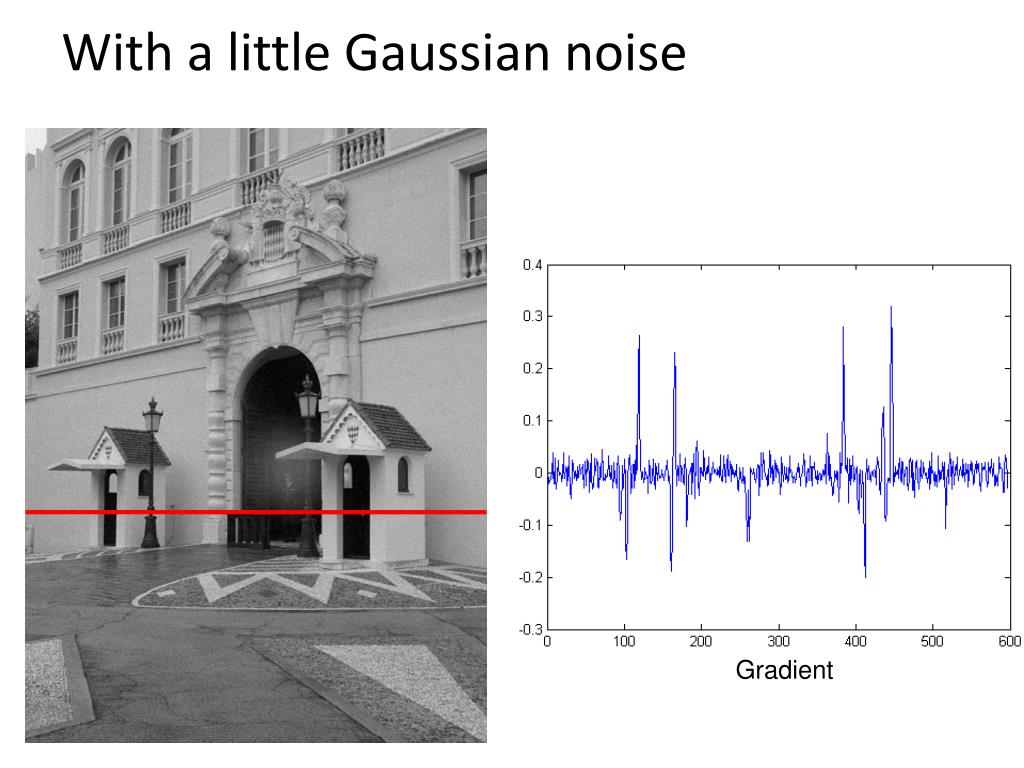 With a little Gaussian noise

0.4
0.3
0.2
0.1
0
-0.1
-0.2
-0.3
0
100
200
300
400
500
600

Gradient